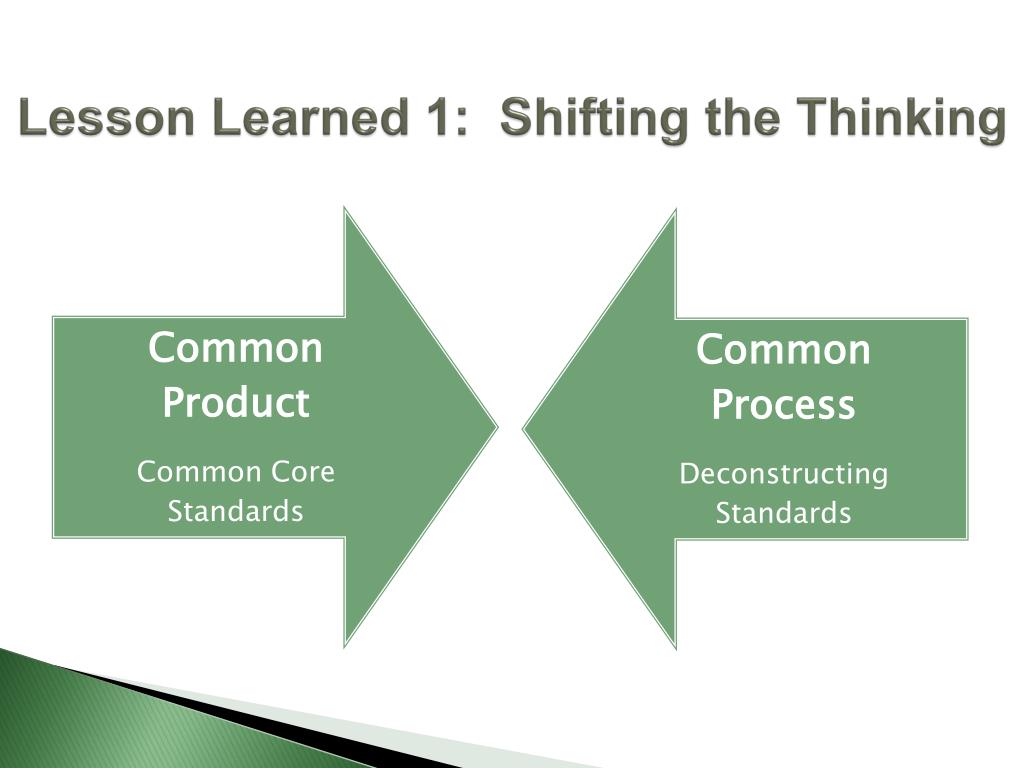 Lesson Learned 1:  Shifting the Thinking

Common Product

Common Core Standards

Common Process

Deconstructing Standards